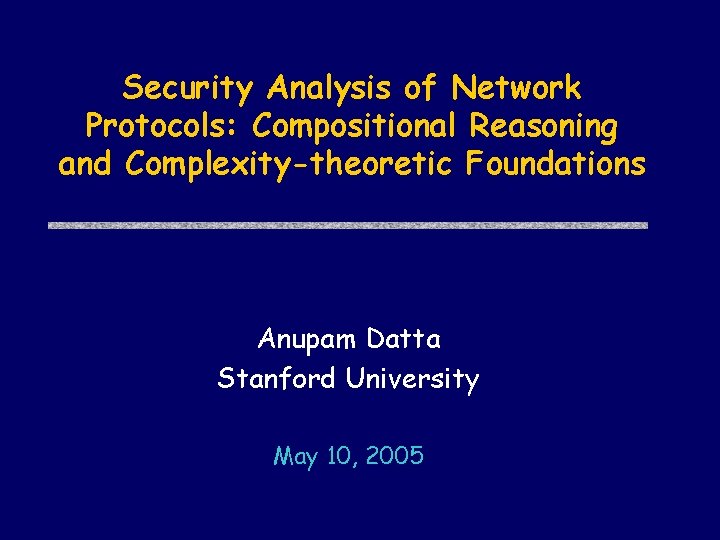 Security Analysis of Network Protocols: Compositional Reasoning and Complexity-theoretic Foundations

Anupam Datta
Stanford University

May 10, 2005